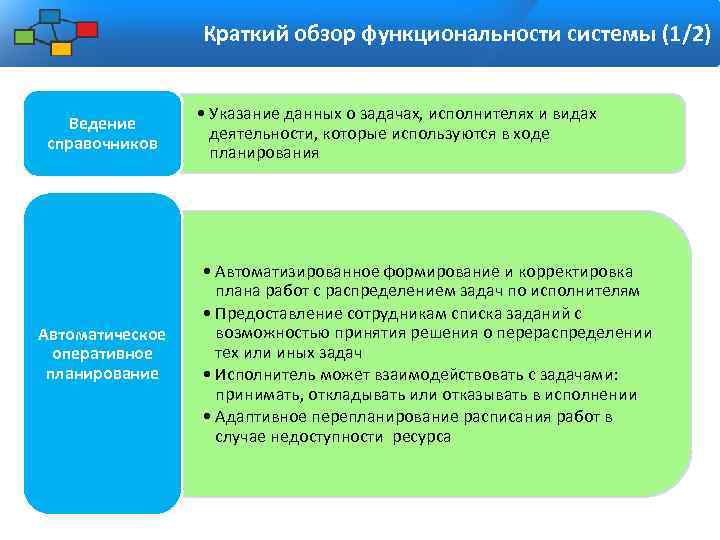 Краткий обзор функциональности системы (1/2)

Ведение справочников

• Указание данных о задачах, исполнителях и видах деятельности, которые используются в ходе планирования

Автоматическое оперативное планирование

• Автоматизированное формирование и корректировка плана работ с распределением задач по исполнителям
• Предоставление сотрудникам списка заданий с возможностью принятия решения о перераспределении тех или иных задач
• Исполнитель может взаимодействовать с задачами: принимать, откладывать или отказывать в исполнении
• Адаптивное перепланирование расписания работ в случае недоступности ресурса